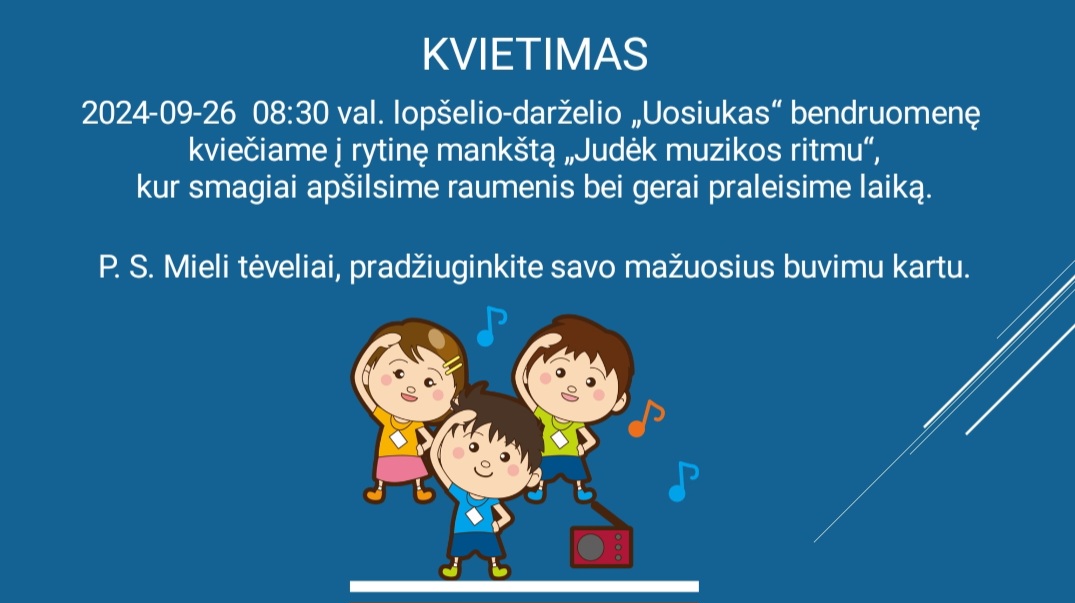 KVIETIMAS

2024-09-26 08:30 val. lopšelio-darželio „Uosiukas“ bendruomenę kviečiame į rytinę mankštą „Judėk muzikos ritmu“, kur smagiai apšilsime raumenis bei gerai praleisime laiką.

P. S. Mieli tėveliai, pradžiuginkite savo mažuosius buvimu kartu.